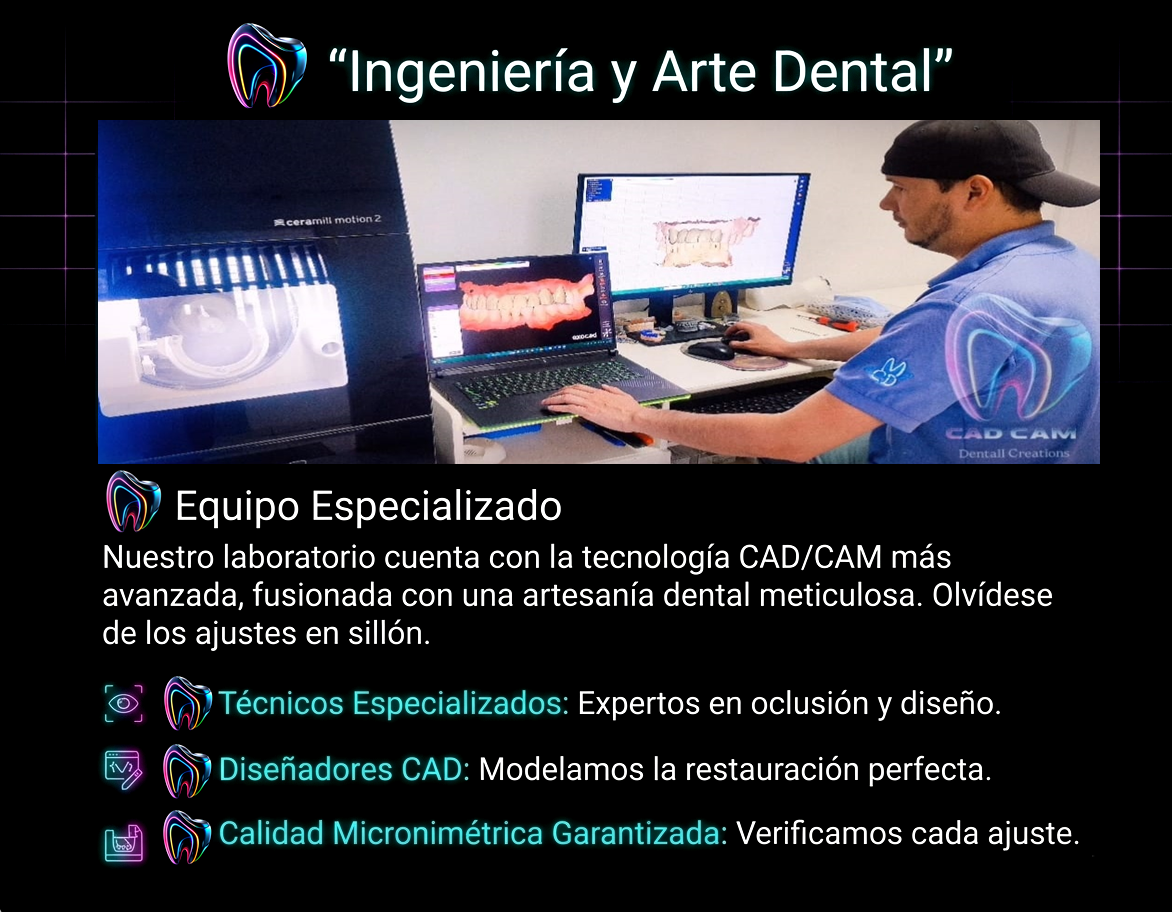 “Ingeniería y Arte Dental”

ceramill motion 2

exocad

CAD CAM
Dentall Creations

Equipo Especializado

Nuestro laboratorio cuenta con la tecnología CAD/CAM más avanzada, fusionada con una artesanía dental meticulosa. Olvídese de los ajustes en sillón.

Técnicos Especializados: Expertos en oclusión y diseño.

Diseñadores CAD: Modelamos la restauración perfecta.

Calidad Micronimétrica Garantizada: Verificamos cada ajuste.